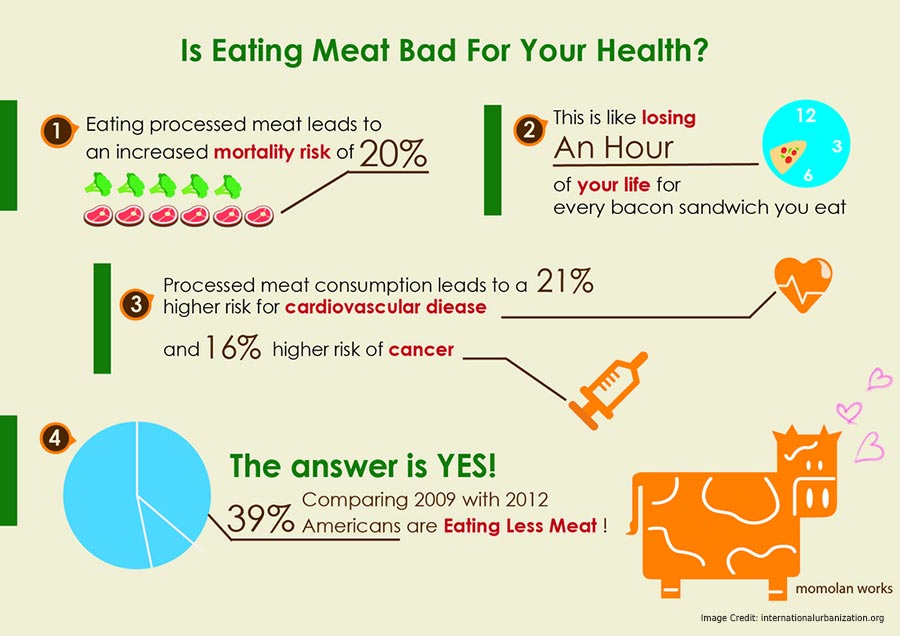 Is Eating Meat Bad For Your Health?

1 Eating processed meat leads to an increased mortality risk of 20%

2 This is like losing An Hour of your life for every bacon sandwich you eat

12
3
6

3 Processed meat consumption leads to a 21% higher risk for cardiovascular diease

and 16% higher risk of cancer

4

The answer is YES!

39% Comparing 2009 with 2012 Americans are Eating Less Meat !

momolan works

Image Credit: internationalurbanization.org